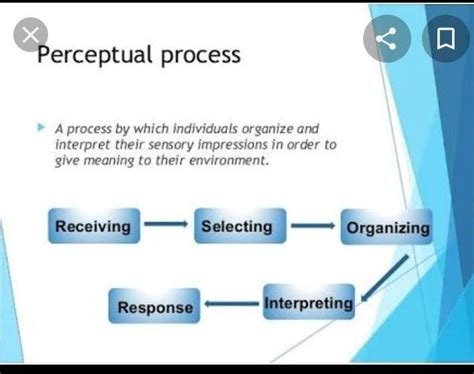 Perceptual process

A process by which individuals organize and interpret their sensory impressions in order to give meaning to their environment.

Receiving

Selecting

Organizing

Interpreting

Response